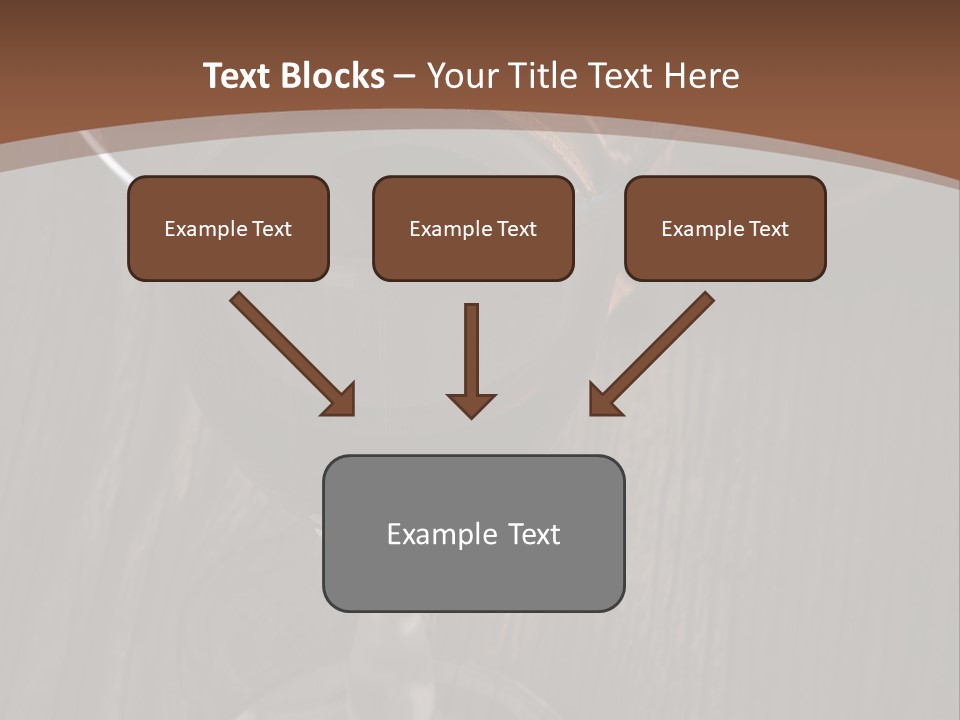 Text Blocks – Your Title Text Here

Example Text

Example Text

Example Text

Example Text